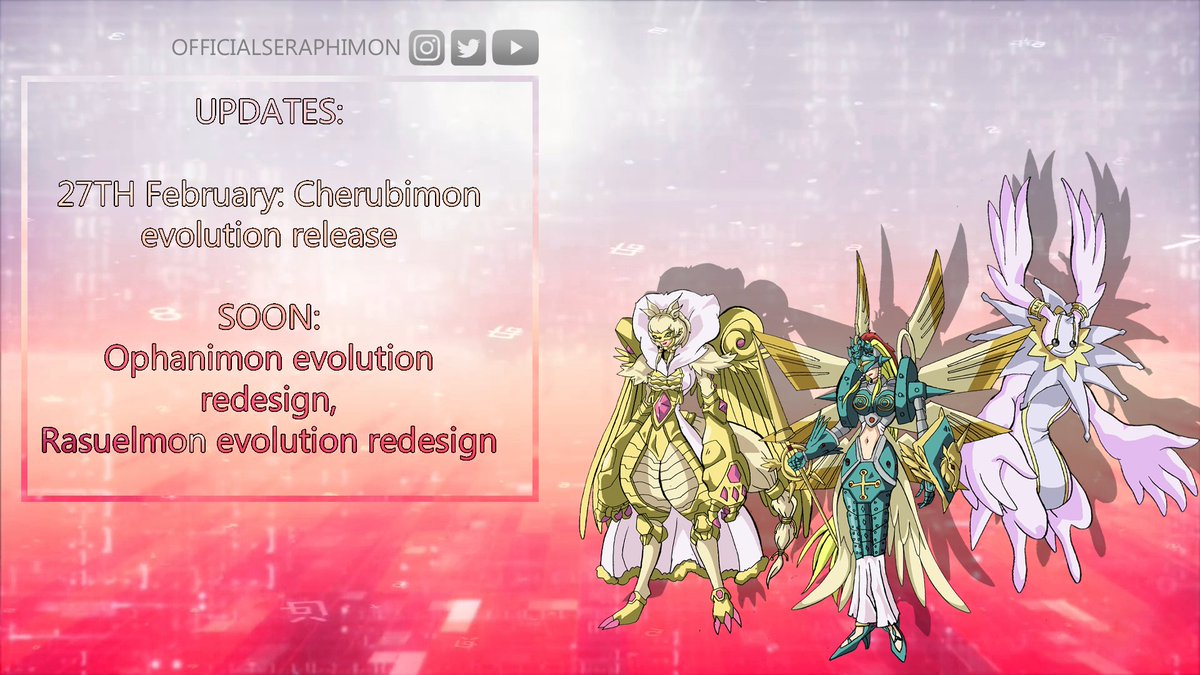 OFFICIALSERAPHIMON

UPDATES:

27TH February: Cherubimon evolution release

SOON:
Ophanimon evolution redesign,
Rasuelmon evolution redesign